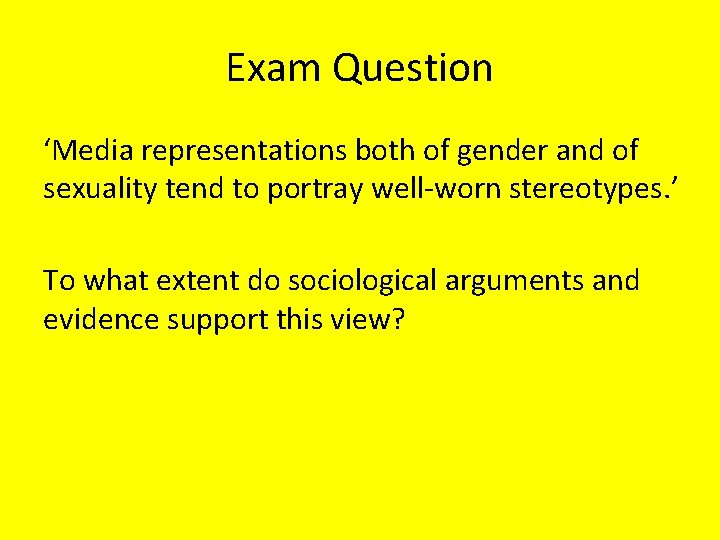 Exam Question

‘Media representations both of gender and of sexuality tend to portray well-worn stereotypes.’

To what extent do sociological arguments and evidence support this view?